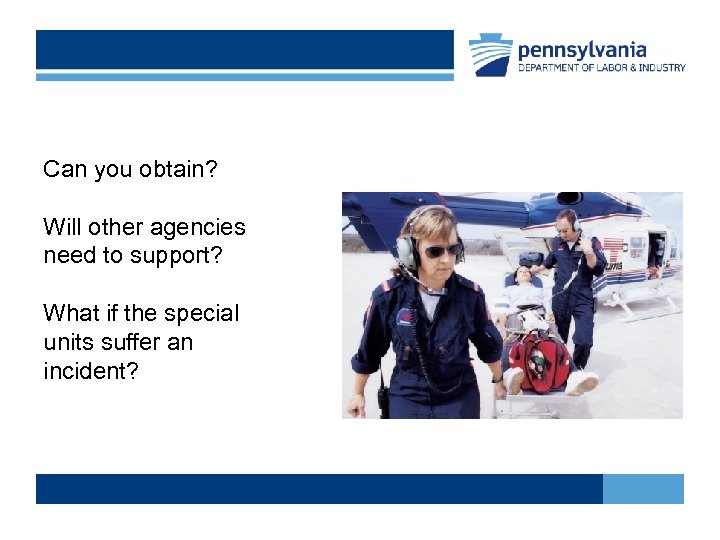 pennsylvania
DEPARTMENT OF LABOR & INDUSTRY

Can you obtain?

Will other agencies need to support?

What if the special units suffer an incident?